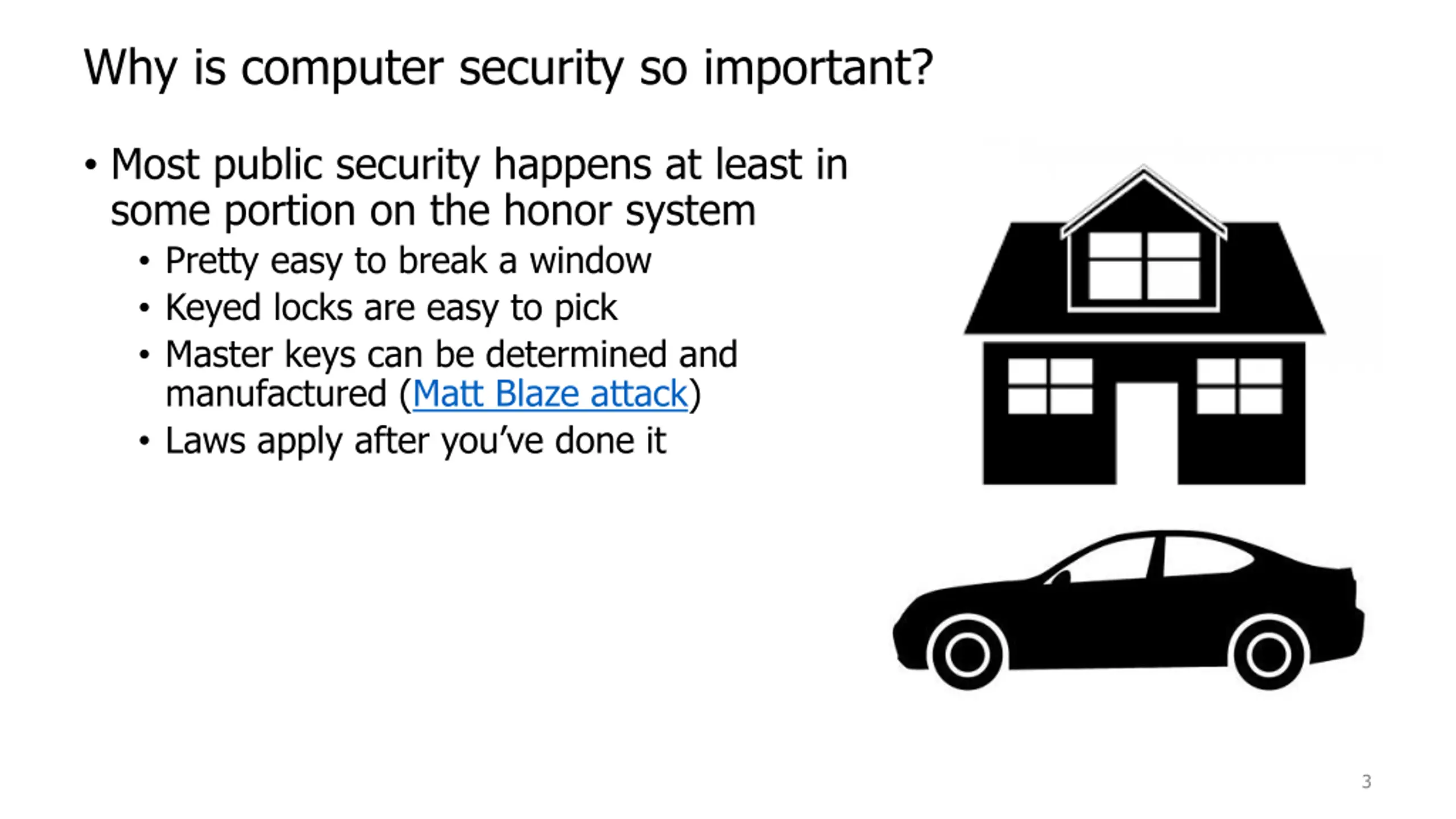 Why is computer security so important?

• Most public security happens at least in some portion on the honor system
  • Pretty easy to break a window
  • Keyed locks are easy to pick
  • Master keys can be determined and manufactured (Matt Blaze attack)
  • Laws apply after you've done it

3